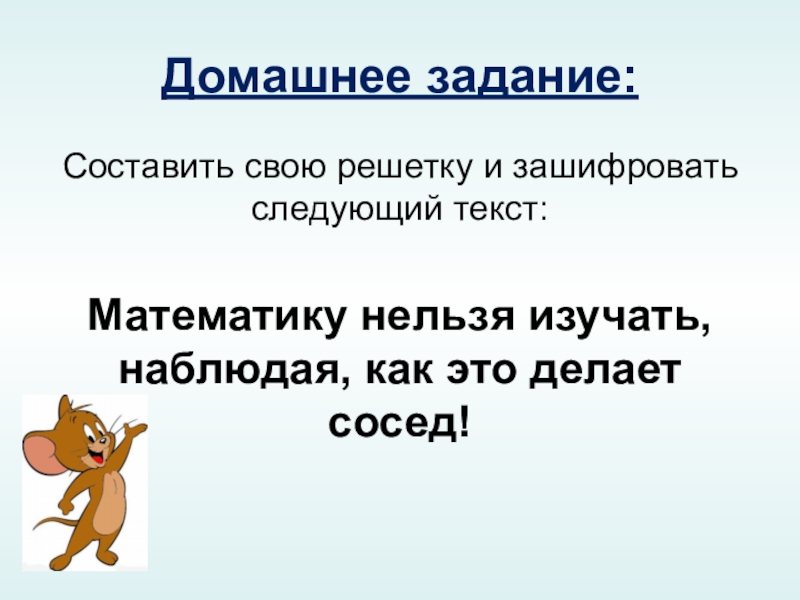 Домашнее задание:

Составить свою решетку и зашифровать следующий текст:

Математику нельзя изучать, наблюдая, как это делает сосед!